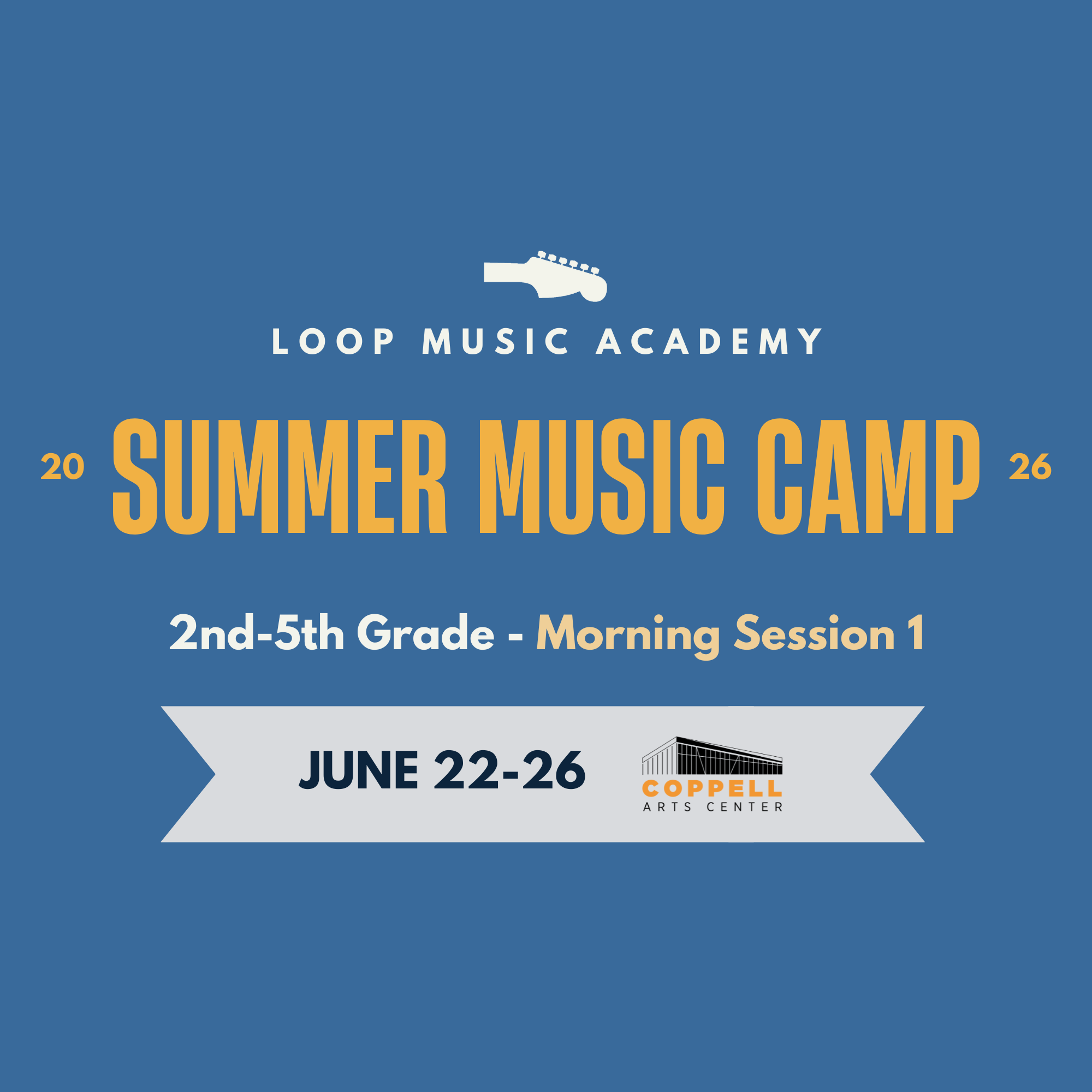 LOOP MUSIC ACADEMY

20 SUMMER MUSIC CAMP 26

2nd-5th Grade - Morning Session 1

JUNE 22-26

COPPELL
ARTS CENTER